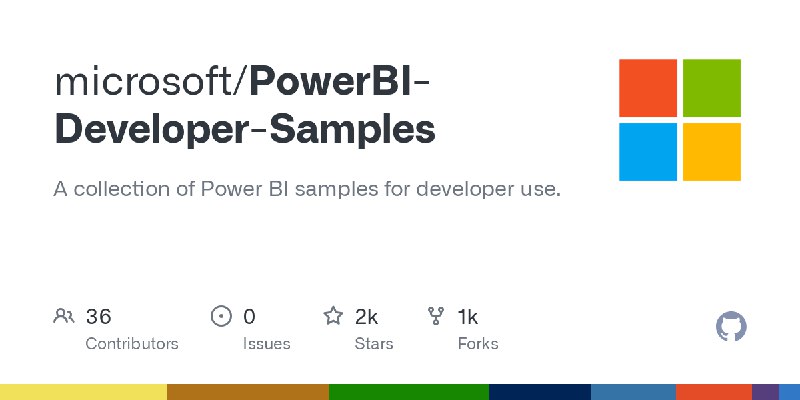 microsoft/PowerBI-Developer-Samples

A collection of Power BI samples for developer use.

36 Contributors

0 Issues

2k Stars

1k Forks